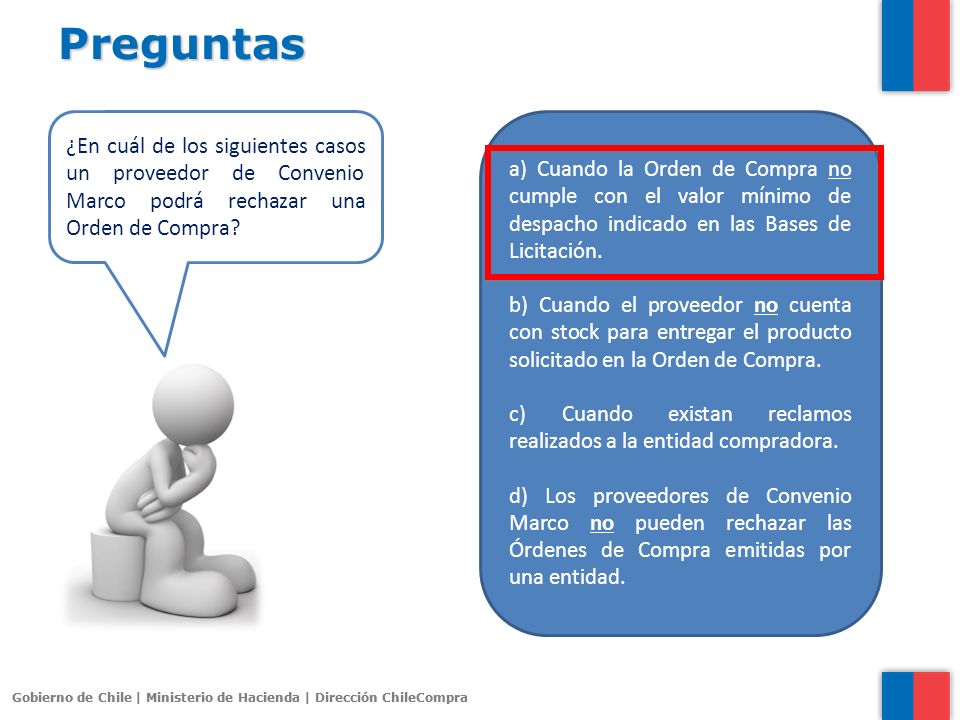 Preguntas

¿En cuál de los siguientes casos un proveedor de Convenio Marco podrá rechazar una Orden de Compra?

a) Cuando la Orden de Compra no cumple con el valor mínimo de despacho indicado en las Bases de Licitación.

b) Cuando el proveedor no cuenta con stock para entregar el producto solicitado en la Orden de Compra.

c) Cuando existan reclamos realizados a la entidad compradora.

d) Los proveedores de Convenio Marco no pueden rechazar las Órdenes de Compra emitidas por una entidad.

Gobierno de Chile | Ministerio de Hacienda | Dirección ChileCompra